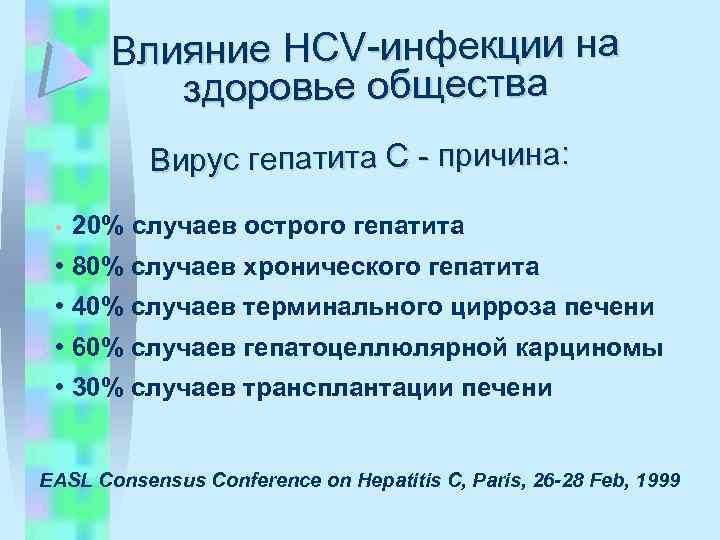 Влияние HCV-инфекции на здоровье общества

Вирус гепатита С - причина:

• 20% случаев острого гепатита
• 80% случаев хронического гепатита
• 40% случаев терминального цирроза печени
• 60% случаев гепатоцеллюлярной карциномы
• 30% случаев трансплантации печени

EASL Consensus Conference on Hepatitis C, Paris, 26-28 Feb, 1999